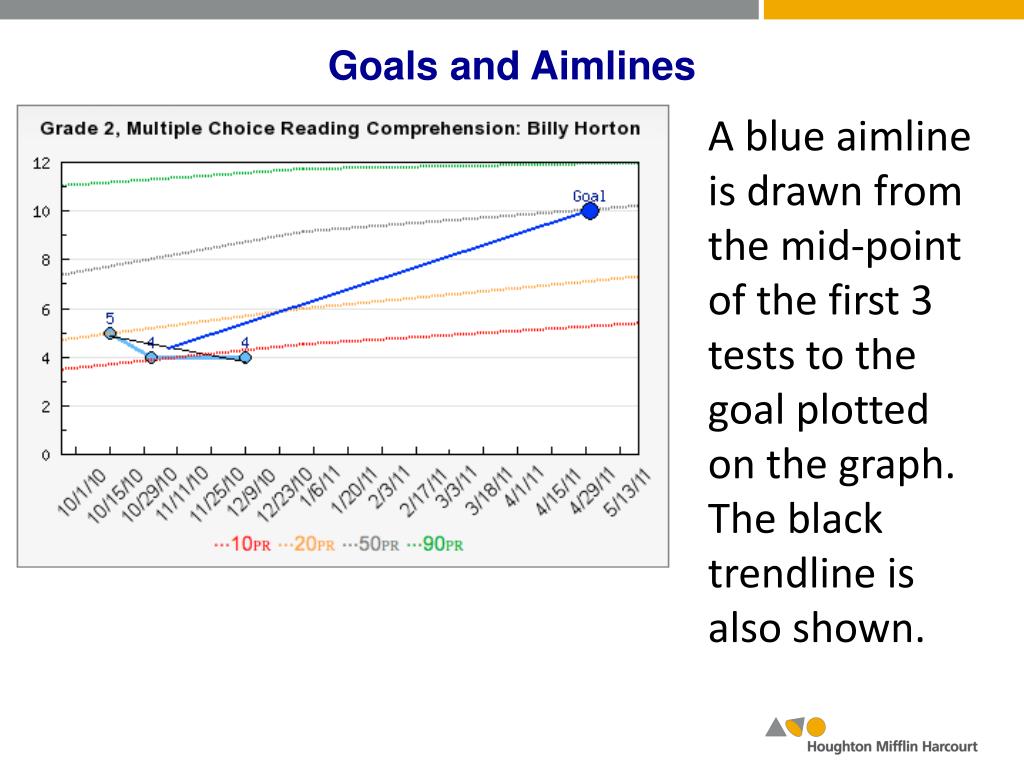 Goals and Aimlines

Grade 2, Multiple Choice Reading Comprehension: Billy Horton

12
10
8
6
4
2
0

Goal
5
4
4

10/1/10 10/15/10 10/29/10 11/11/10 11/25/10 12/9/10 12/23/10 1/6/11 1/20/11 2/3/11 2/17/11 3/3/11 3/18/11 4/1/11 4/15/11 4/29/11 5/13/11

···10PR ···20PR ···50PR ···90PR

A blue aimline is drawn from the mid-point of the first 3 tests to the goal plotted on the graph. The black trendline is also shown.

Houghton Mifflin Harcourt